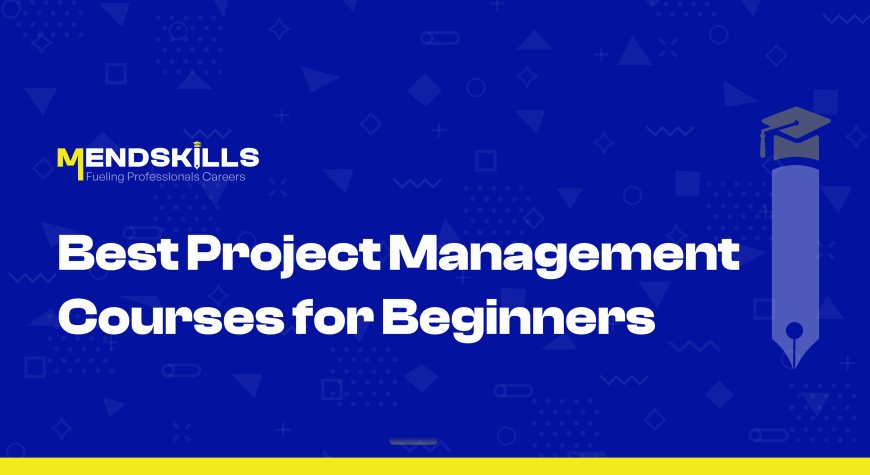 MENDSKILLS
Fueling Professionals Careers

Best Project Management Courses for Beginners